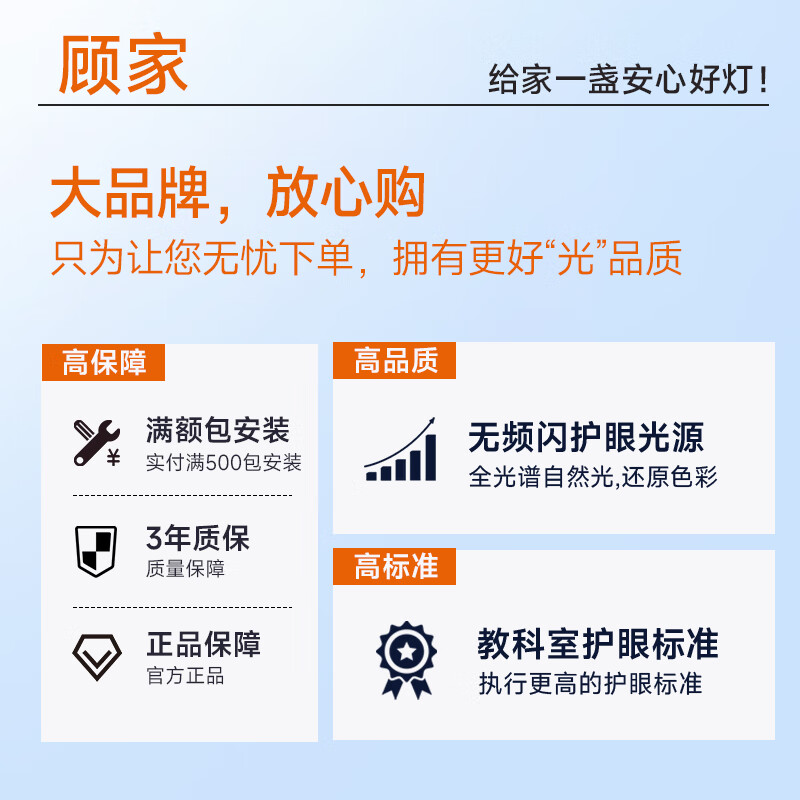 顾家

给家一盏安心好灯！

大品牌，放心购

只为让您无忧下单，拥有更好“光”品质

高保障

满额包安装
实付满500包安装

3年质保
质量保障

正品保障
官方正品

高品质

无频闪护眼光源
全光谱自然光,还原色彩

高标准

教科室护眼标准
执行更高的护眼标准